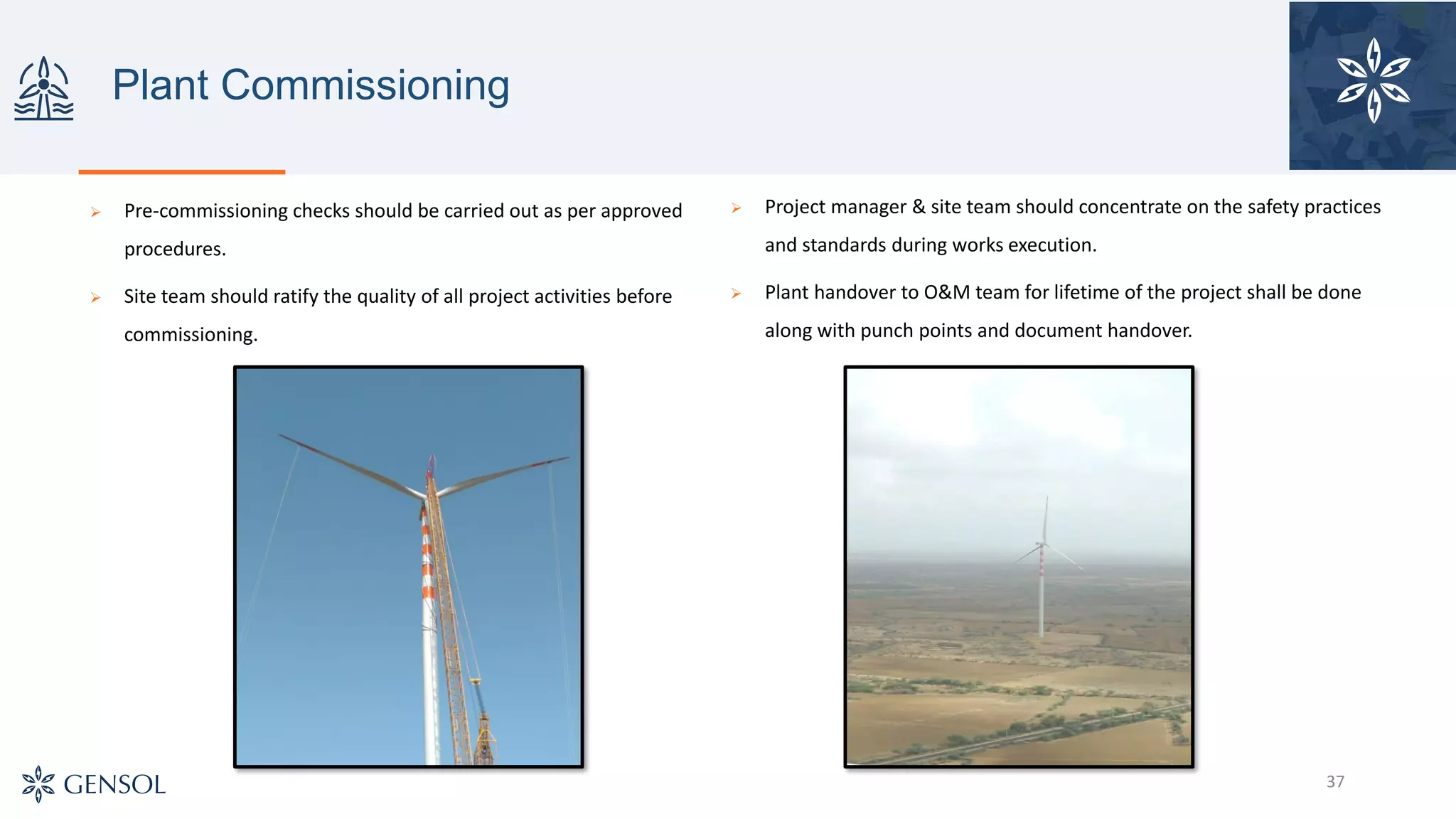 Plant Commissioning

➢ Pre-commissioning checks should be carried out as per approved procedures.

➢ Site team should ratify the quality of all project activities before commissioning.

➢ Project manager & site team should concentrate on the safety practices and standards during works execution.

➢ Plant handover to O&M team for lifetime of the project shall be done along with punch points and document handover.

GENSOL

37